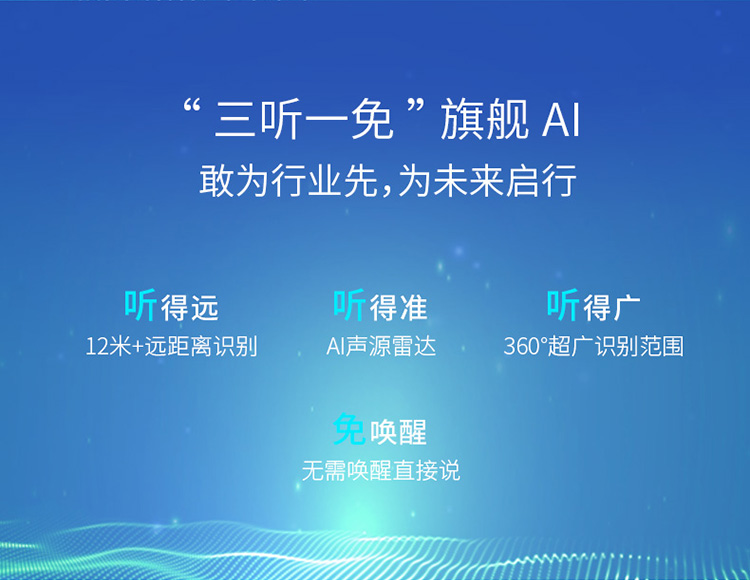 “ 三听一免 ” 旗舰 AI
敢为行业先，为未来启行

听得远
12米+远距离识别

听得准
AI声源雷达

听得广
360°超广识别范围

免唤醒
无需唤醒直接说